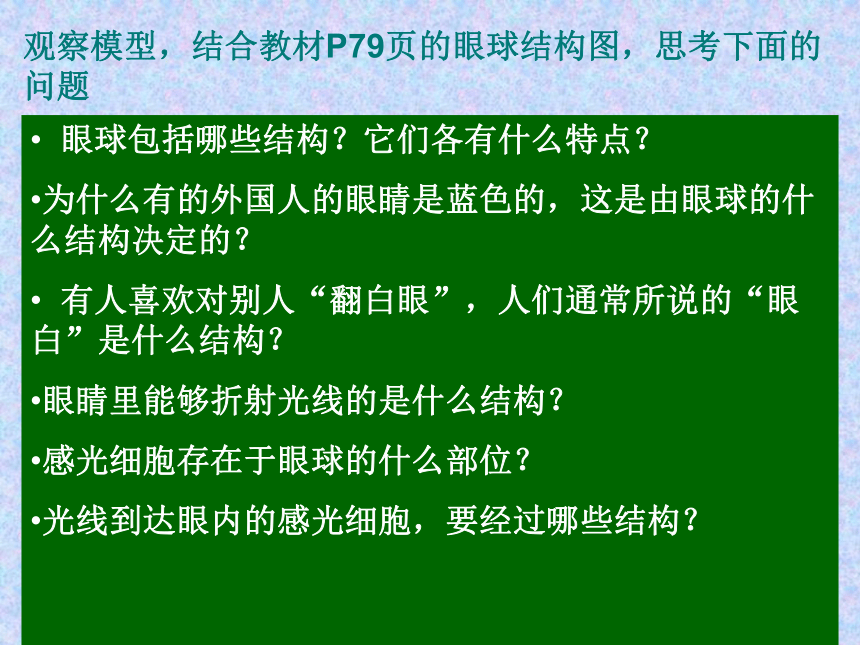 观察模型，结合教材P79页的眼球结构图，思考下面的问题

• 眼球包括哪些结构？它们各有什么特点？

•为什么有的外国人的眼睛是蓝色的，这是由眼球的什么结构决定的？

• 有人喜欢对别人“翻白眼”，人们通常所说的“眼白”是什么结构？

•眼睛里能够折射光线的是什么结构？

•感光细胞存在于眼球的什么部位？

•光线到达眼内的感光细胞，要经过哪些结构？